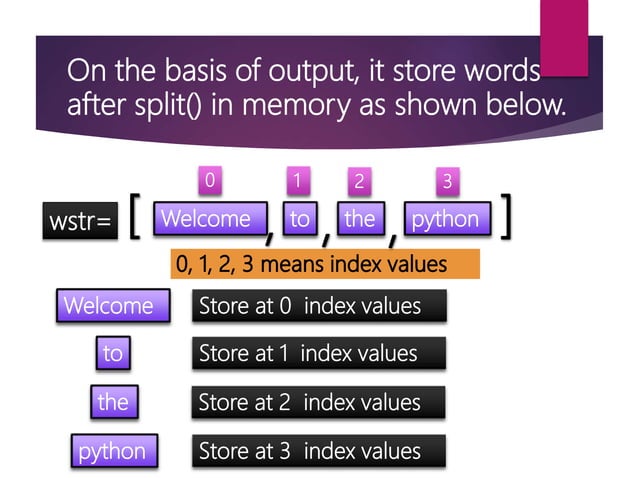 On the basis of output, it store words after split() in memory as shown below.

0 1 2 3

wstr= [ Welcome , to , the , python ]

0, 1, 2, 3 means index values

Welcome Store at 0 index values

to Store at 1 index values

the Store at 2 index values

python Store at 3 index values